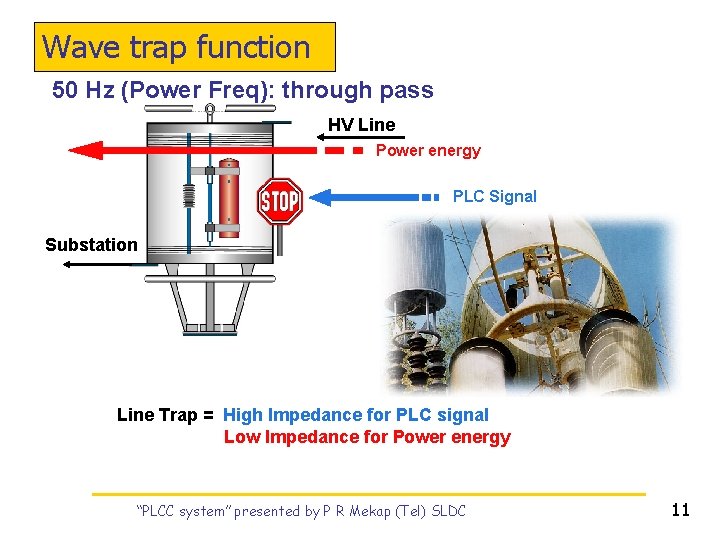 Wave trap function

50 Hz (Power Freq): through pass

HV Line

Power energy

STOP

PLC Signal

Substation

Line Trap = High Impedance for PLC signal
Low Impedance for Power energy

"PLCC system" presented by P R Mekap (Tel) SLDC

11